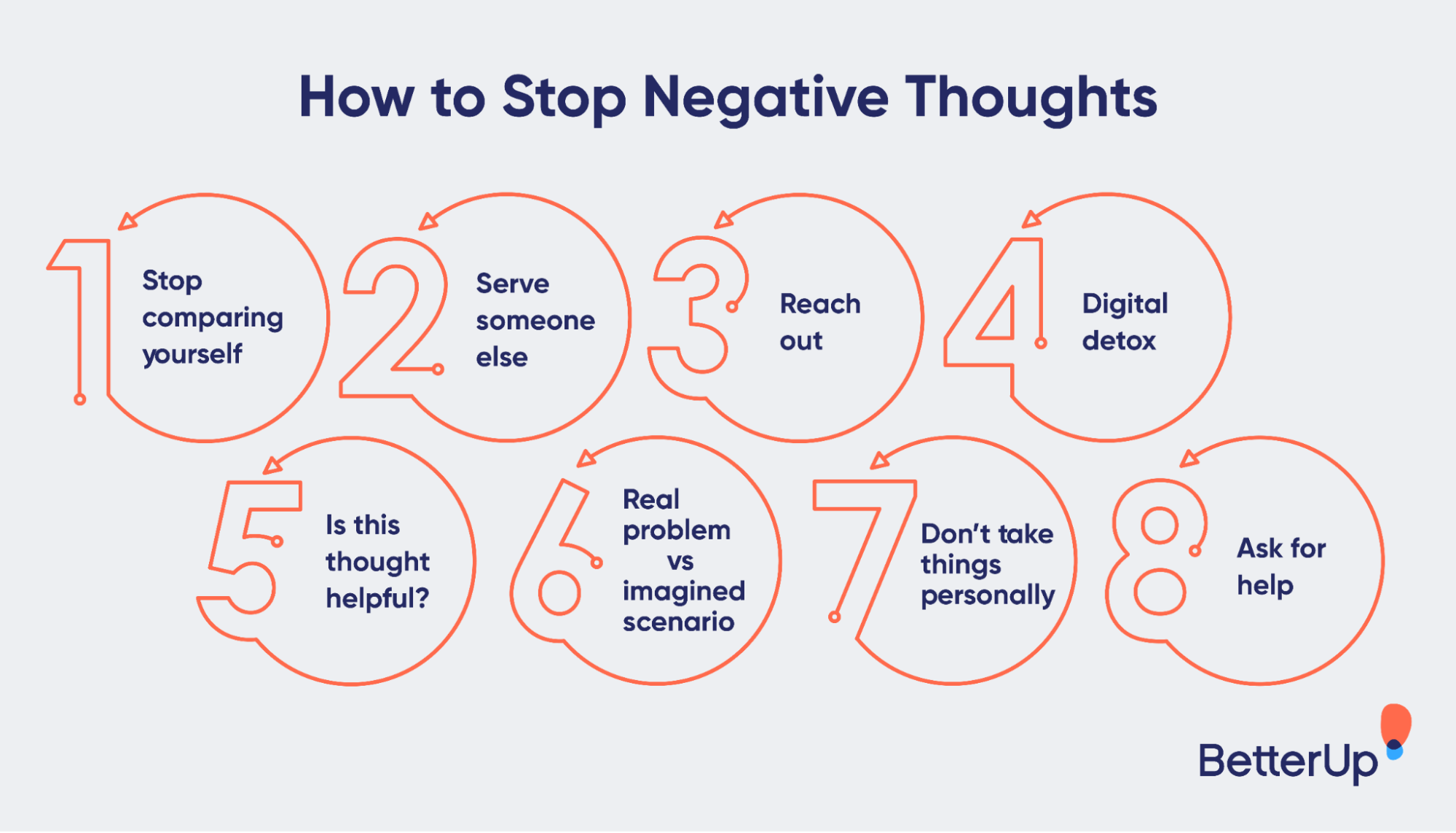 How to Stop Negative Thoughts

1 Stop comparing yourself

2 Serve someone else

3 Reach out

4 Digital detox

5 Is this thought helpful?

6 Real problem vs imagined scenario

7 Don't take things personally

8 Ask for help

BetterUp